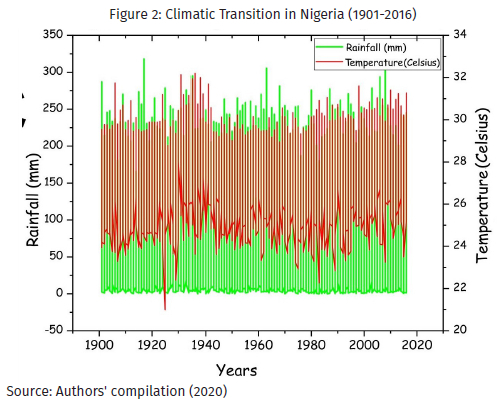 Figure 2: Climatic Transition in Nigeria (1901-2016)

Rainfall (mm)
Temperature(Celsius)

350
300
250
200
150
100
50
0
-50

Rainfall (mm)

34
32
30
28
26
24
22
20

Temperature(Celsius)

1900 1920 1940 1960 1980 2000 2020

Years

Source: Authors' compilation (2020)